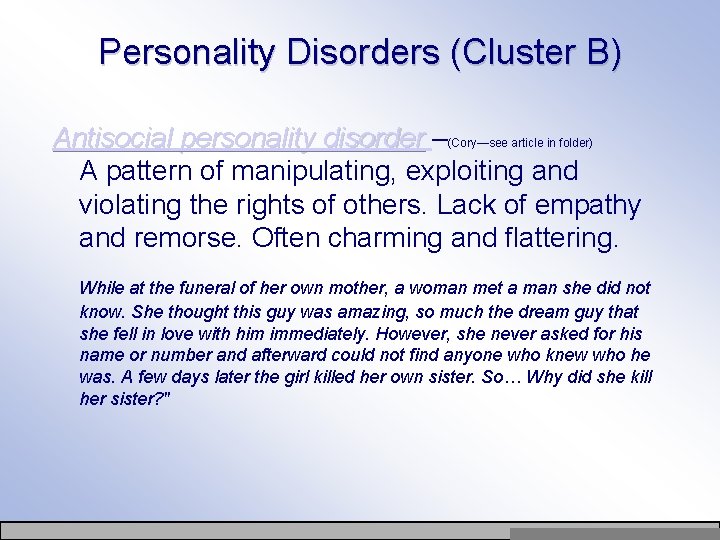 Personality Disorders (Cluster B)

Antisocial personality disorder –(Cory—see article in folder)

A pattern of manipulating, exploiting and violating the rights of others. Lack of empathy and remorse. Often charming and flattering.

While at the funeral of her own mother, a woman met a man she did not know. She thought this guy was amazing, so much the dream guy that she fell in love with him immediately. However, she never asked for his name or number and afterward could not find anyone who knew who he was. A few days later the girl killed her own sister. So… Why did she kill her sister?"